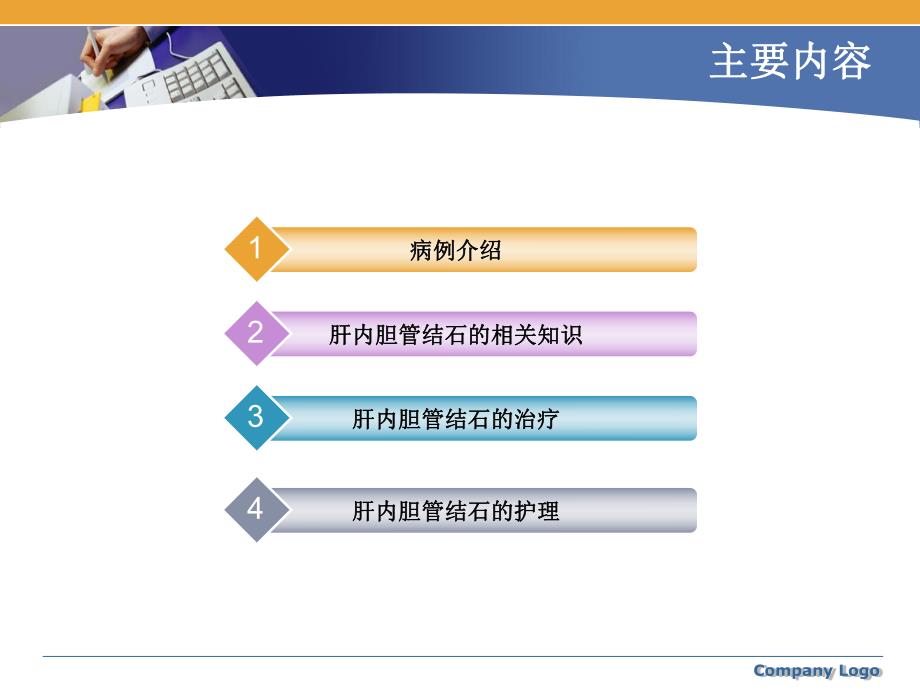 主要内容

1 病例介绍

2 肝内胆管结石的相关知识

3 肝内胆管结石的治疗

4 肝内胆管结石的护理

Company Logo